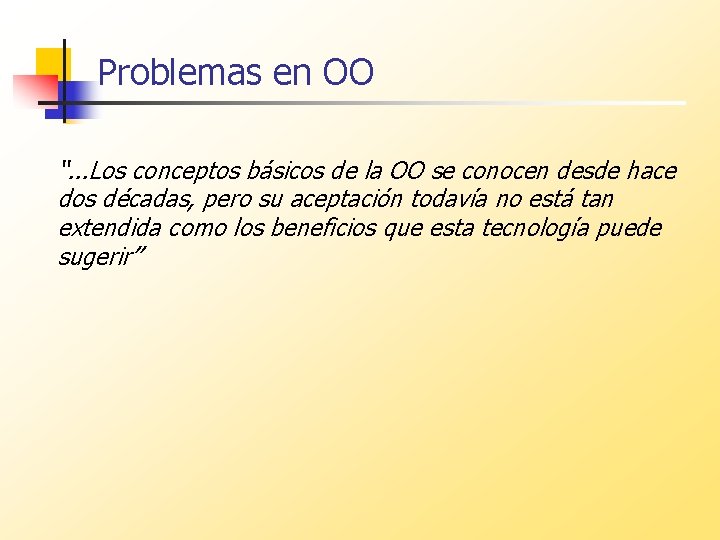 Problemas en OO

"...Los conceptos básicos de la OO se conocen desde hace dos décadas, pero su aceptación todavía no está tan extendida como los beneficios que esta tecnología puede sugerir”